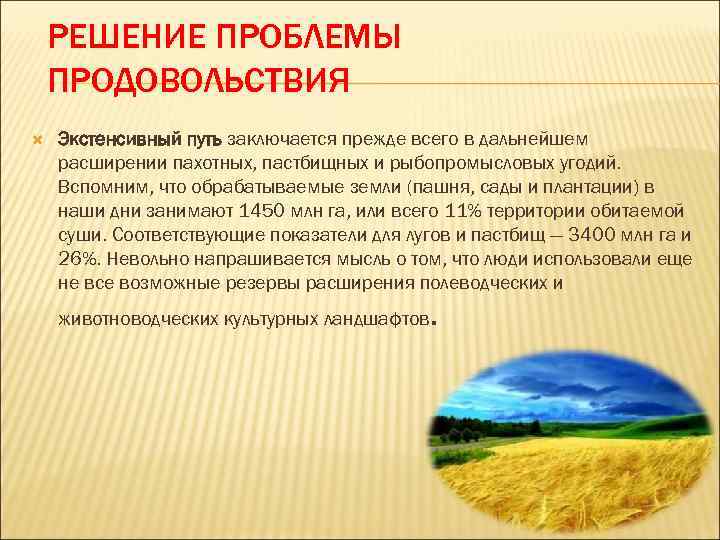 РЕШЕНИЕ ПРОБЛЕМЫ ПРОДОВОЛЬСТВИЯ

Экстенсивный путь заключается прежде всего в дальнейшем расширении пахотных, пастбищных и рыбопромысловых угодий. Вспомним, что обрабатываемые земли (пашня, сады и плантации) в наши дни занимают 1450 млн га, или всего 11% территории обитаемой суши. Соответствующие показатели для лугов и пастбищ — 3400 млн га и 26%. Невольно напрашивается мысль о том, что люди использовали еще не все возможные резервы расширения полеводческих и животноводческих культурных ландшафтов.